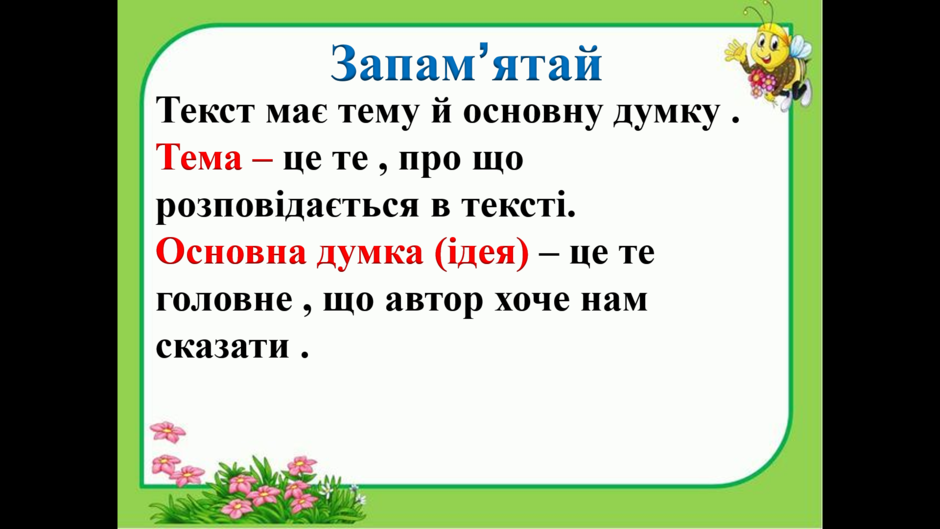 Запам’ятай

Текст має тему й основну думку .

Тема – це те , про що розповідається в тексті.

Основна думка (ідея) – це те головне , що автор хоче нам сказати .